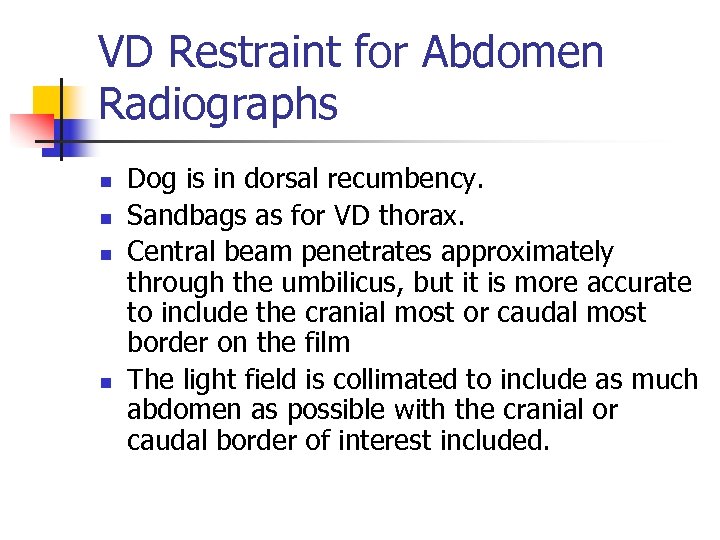 VD Restraint for Abdomen Radiographs

- Dog is in dorsal recumbency.
- Sandbags as for VD thorax.
- Central beam penetrates approximately through the umbilicus, but it is more accurate to include the cranial most or caudal most border on the film
- The light field is collimated to include as much abdomen as possible with the cranial or caudal border of interest included.